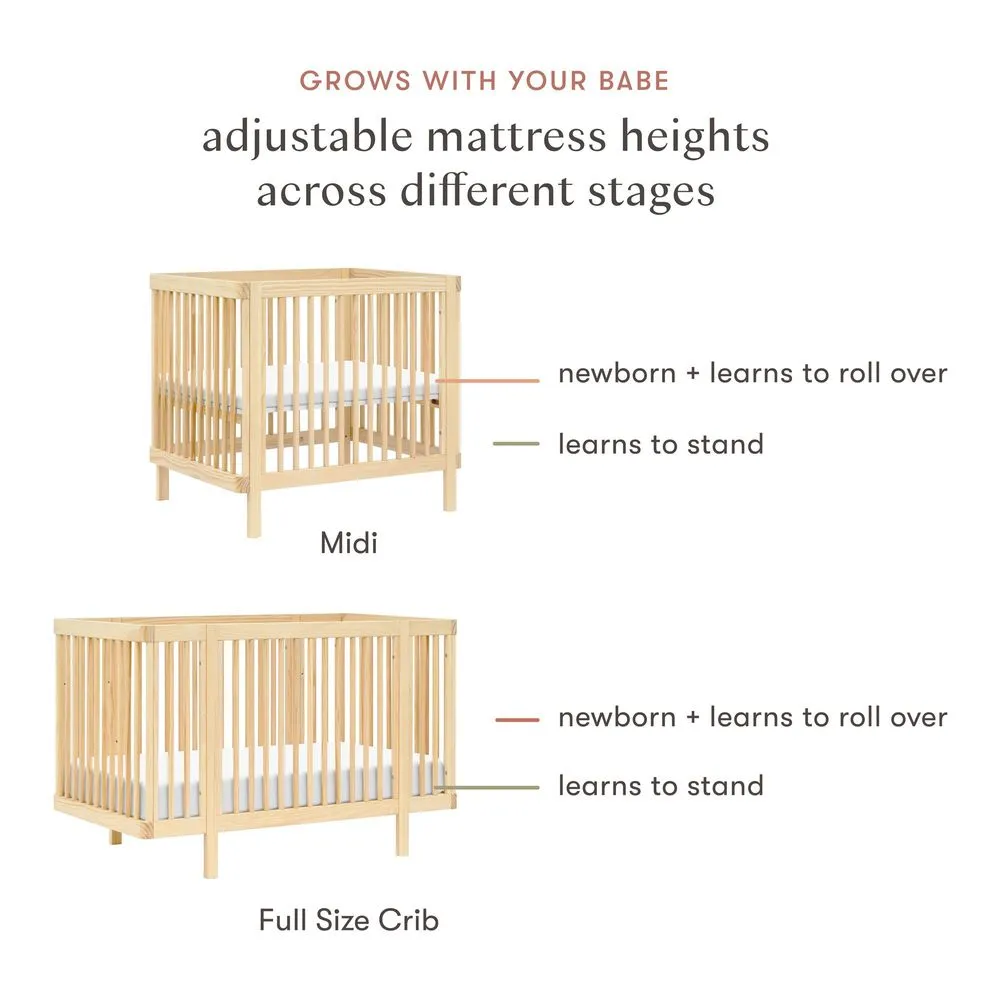 GROWS WITH YOUR BABE

adjustable mattress heights across different stages

newborn + learns to roll over

learns to stand

Midi

newborn + learns to roll over

learns to stand

Full Size Crib